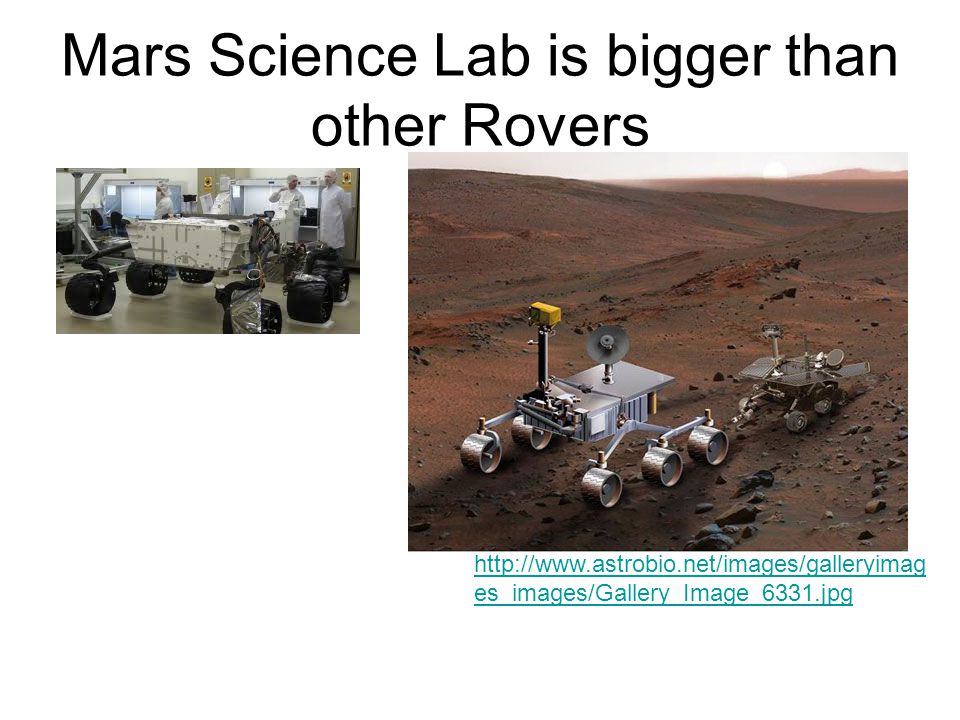 Mars Science Lab is bigger than other Rovers

http://www.astrobio.net/images/galleryimages_images/Gallery_Image_6331.jpg